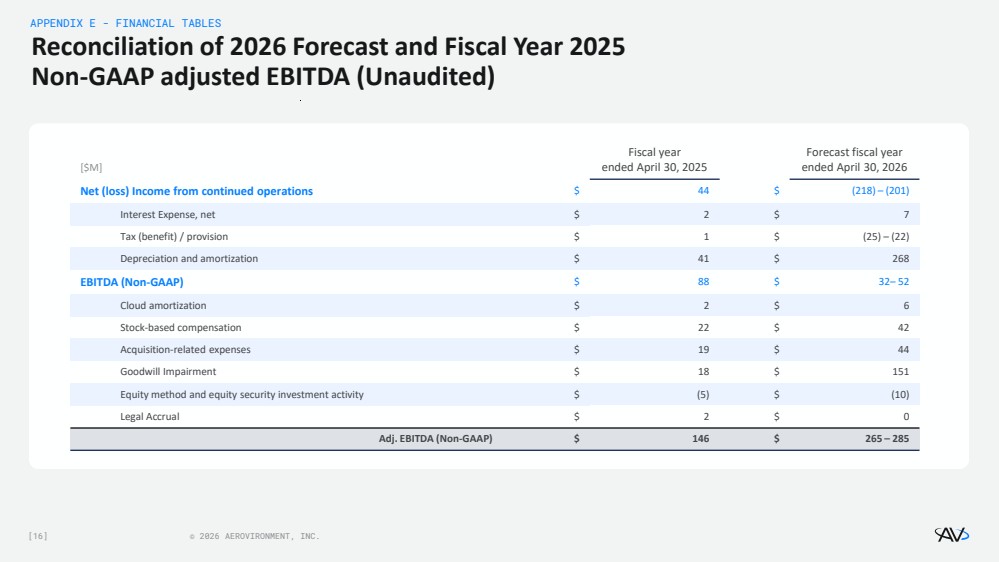 APPENDIX E - FINANCIAL TABLES

Reconciliation of 2026 Forecast and Fiscal Year 2025 Non-GAAP adjusted EBITDA (Unaudited)

| [$M] | | Fiscal year ended April 30, 2025 | | Forecast fiscal year ended April 30, 2026 |
|---|---|---|---|---|
| Net (loss) Income from continued operations | $ | 44 | $ | (218) – (201) |
| Interest Expense, net | $ | 2 | $ | 7 |
| Tax (benefit) / provision | $ | 1 | $ | (25) – (22) |
| Depreciation and amortization | $ | 41 | $ | 268 |
| EBITDA (Non-GAAP) | $ | 88 | $ | 32– 52 |
| Cloud amortization | $ | 2 | $ | 6 |
| Stock-based compensation | $ | 22 | $ | 42 |
| Acquisition-related expenses | $ | 19 | $ | 44 |
| Goodwill Impairment | $ | 18 | $ | 151 |
| Equity method and equity security investment activity | $ | (5) | $ | (10) |
| Legal Accrual | $ | 2 | $ | 0 |
| Adj. EBITDA (Non-GAAP) | $ | 146 | $ | 265 – 285 |

[16] © 2026 AEROVIRONMENT, INC.

AV